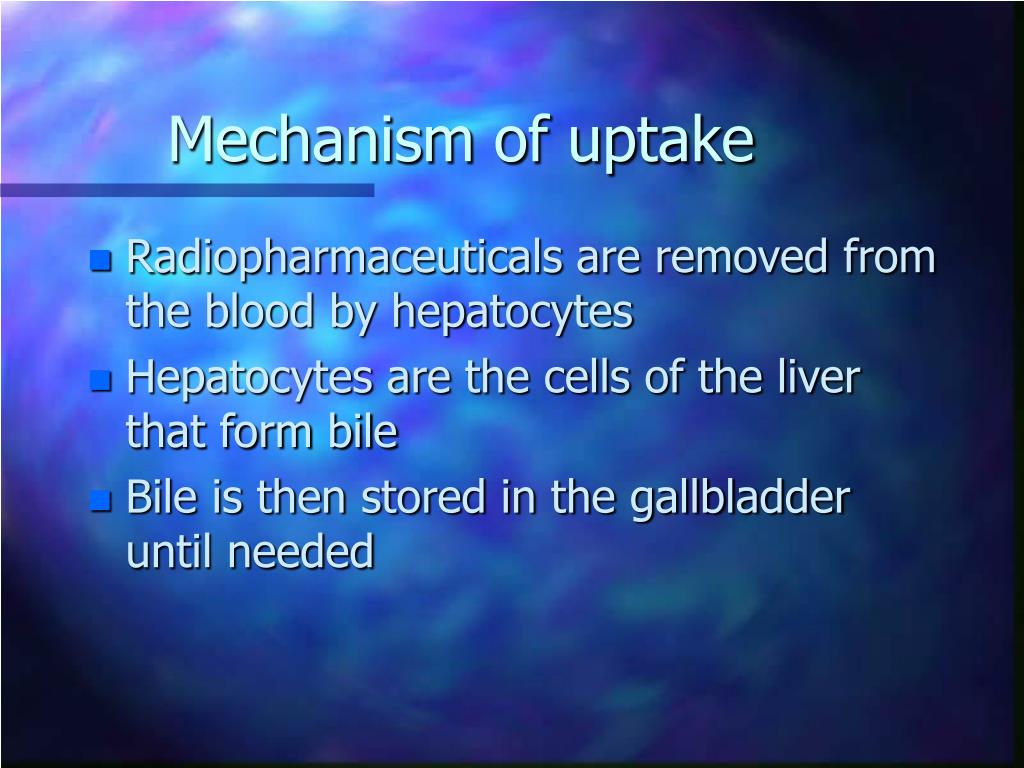 Mechanism of uptake

- Radiopharmaceuticals are removed from the blood by hepatocytes
- Hepatocytes are the cells of the liver that form bile
- Bile is then stored in the gallbladder until needed